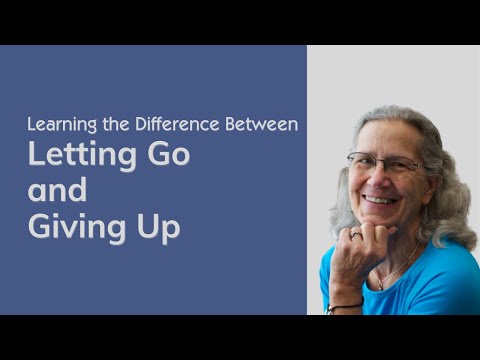 Learning the Difference Between
Letting Go
and
Giving Up